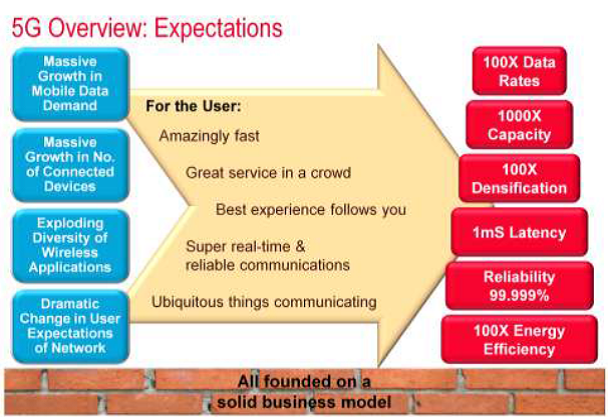 5G Overview: Expectations

Massive Growth in Mobile Data Demand

Massive Growth in No. of Connected Devices

Exploding Diversity of Wireless Applications

Dramatic Change in User Expectations of Network

For the User:

Amazingly fast

Great service in a crowd

Best experience follows you

Super real-time & reliable communications

Ubiquitous things communicating

100X Data Rates

1000X Capacity

100X Densification

1mS Latency

Reliability 99.999%

100X Energy Efficiency

All founded on a solid business model